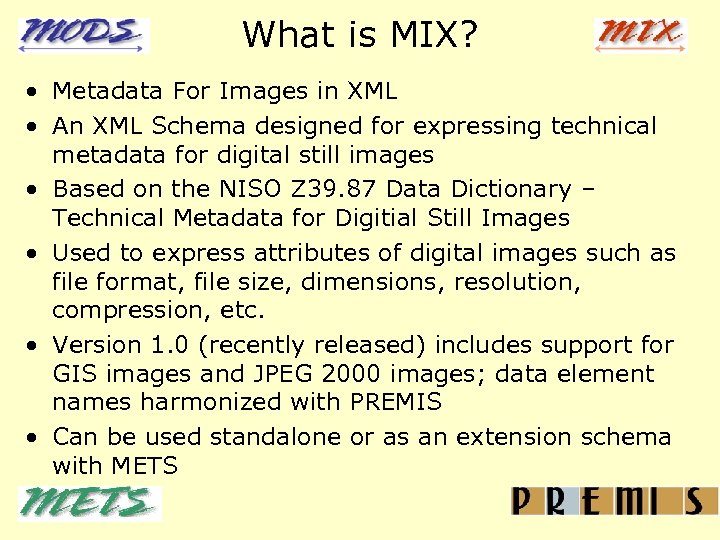 MODS

What is MIX?

MIX

• Metadata For Images in XML
• An XML Schema designed for expressing technical metadata for digital still images
• Based on the NISO Z39.87 Data Dictionary – Technical Metadata for Digitial Still Images
• Used to express attributes of digital images such as file format, file size, dimensions, resolution, compression, etc.
• Version 1.0 (recently released) includes support for GIS images and JPEG 2000 images; data element names harmonized with PREMIS
• Can be used standalone or as an extension schema with METS

METS

PREMIS